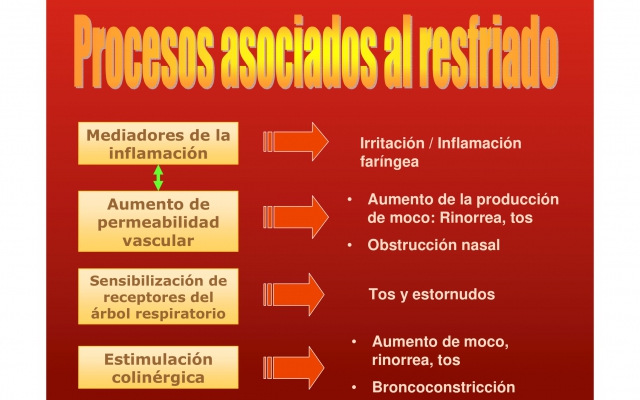 Procesos asociados al resfriado

Mediadores de la inflamación

Irritación / Inflamación faríngea

Aumento de permeabilidad vascular

• Aumento de la producción de moco: Rinorrea, tos

• Obstrucción nasal

Sensibilización de receptores del árbol respiratorio

Tos y estornudos

Estimulación colinérgica

• Aumento de moco, rinorrea, tos

• Broncoconstricción